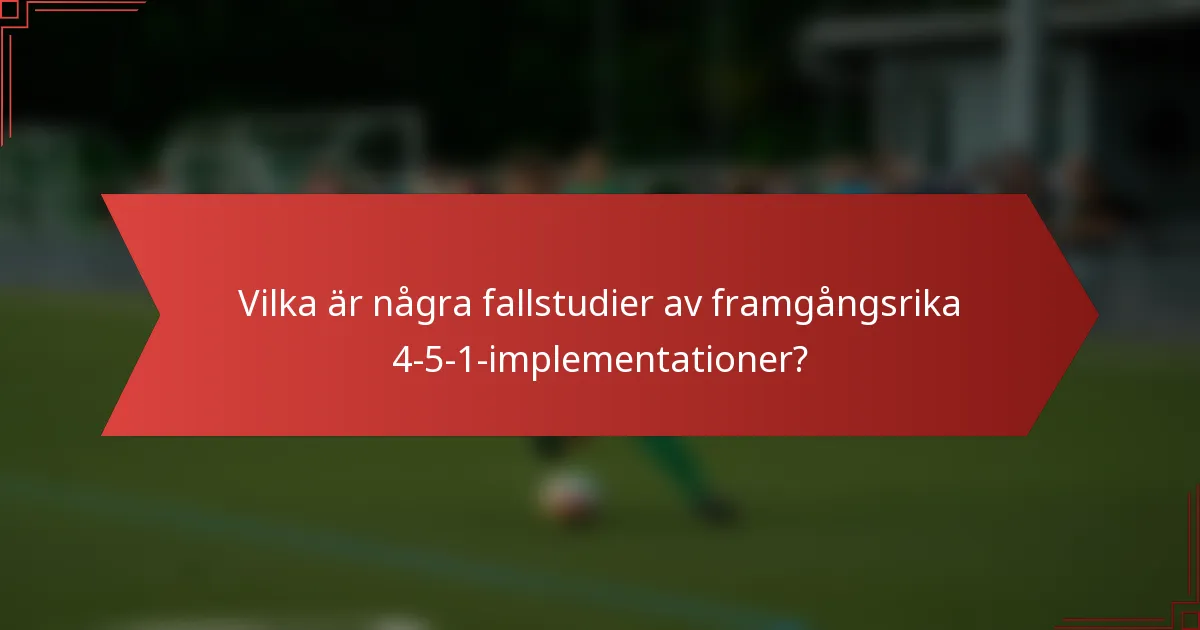 Vilka är några fallstudier av framgångsrika 4-5-1-implementationer?